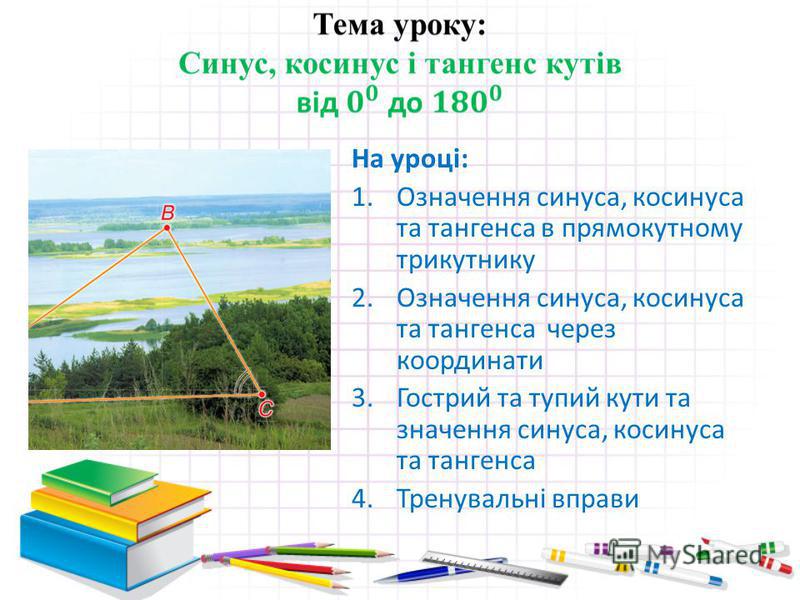 Тема уроку:
Синус, косинус і тангенс кутів від $0^0$ до $180^0$

B
C

На уроці:
1. Означення синуса, косинуса та тангенса в прямокутному трикутнику
2. Означення синуса, косинуса та тангенса через координати
3. Гострий та тупий кути та значення синуса, косинуса та тангенса
4. Тренувальні вправи

MyShared